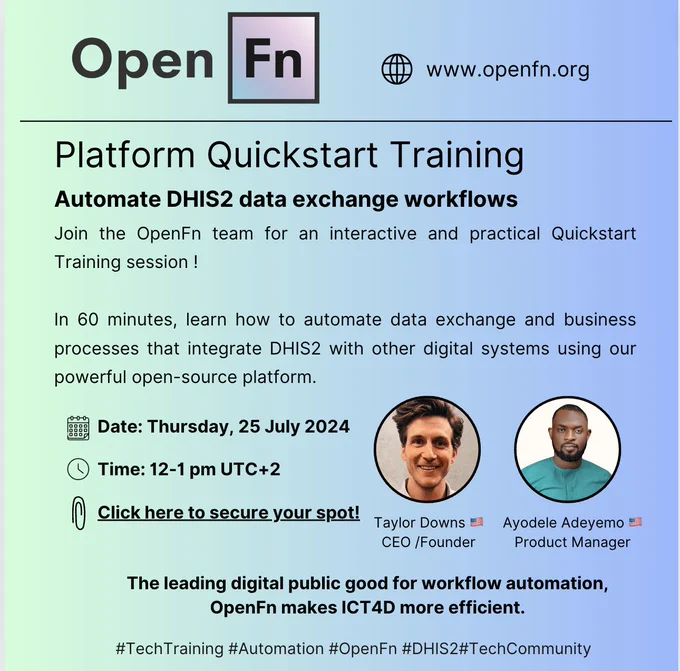 Open Fn

www.openfn.org

Platform Quickstart Training

Automate DHIS2 data exchange workflows

Join the OpenFn team for an interactive and practical Quickstart Training session !

In 60 minutes, learn how to automate data exchange and business processes that integrate DHIS2 with other digital systems using our powerful open-source platform.

Date: Thursday, 25 July 2024

Time: 12-1 pm UTC+2

Click here to secure your spot!

Taylor Downs 🇺🇸
CEO /Founder

Ayodele Adeyemo 🇺🇸
Product Manager

The leading digital public good for workflow automation, OpenFn makes ICT4D more efficient.

#TechTraining #Automation #OpenFn #DHIS2#TechCommunity